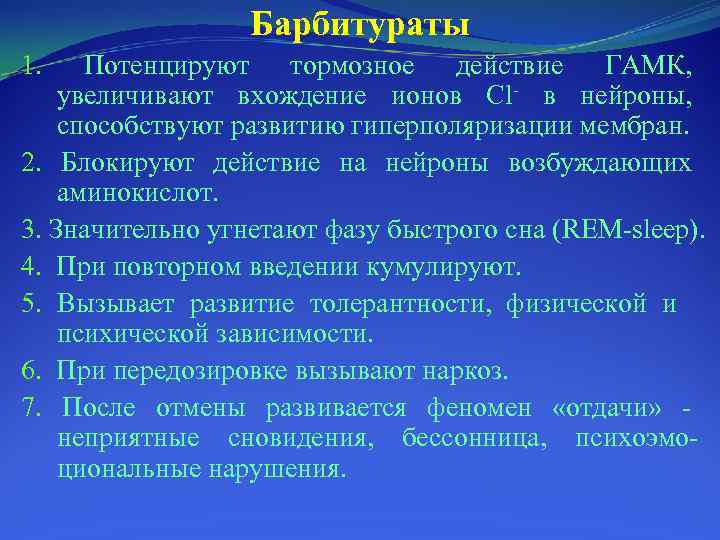 Барбитураты

1. Потенцируют тормозное действие ГАМК, увеличивают вхождение ионов $Cl^-$ в нейроны, способствуют развитию гиперполяризации мембран.

2. Блокируют действие на нейроны возбуждающих аминокислот.

3. Значительно угнетают фазу быстрого сна (REM-sleep).

4. При повторном введении кумулируют.

5. Вызывает развитие толерантности, физической и психической зависимости.

6. При передозировке вызывают наркоз.

7. После отмены развивается феномен «отдачи» - неприятные сновидения, бессонница, психоэмоциональные нарушения.